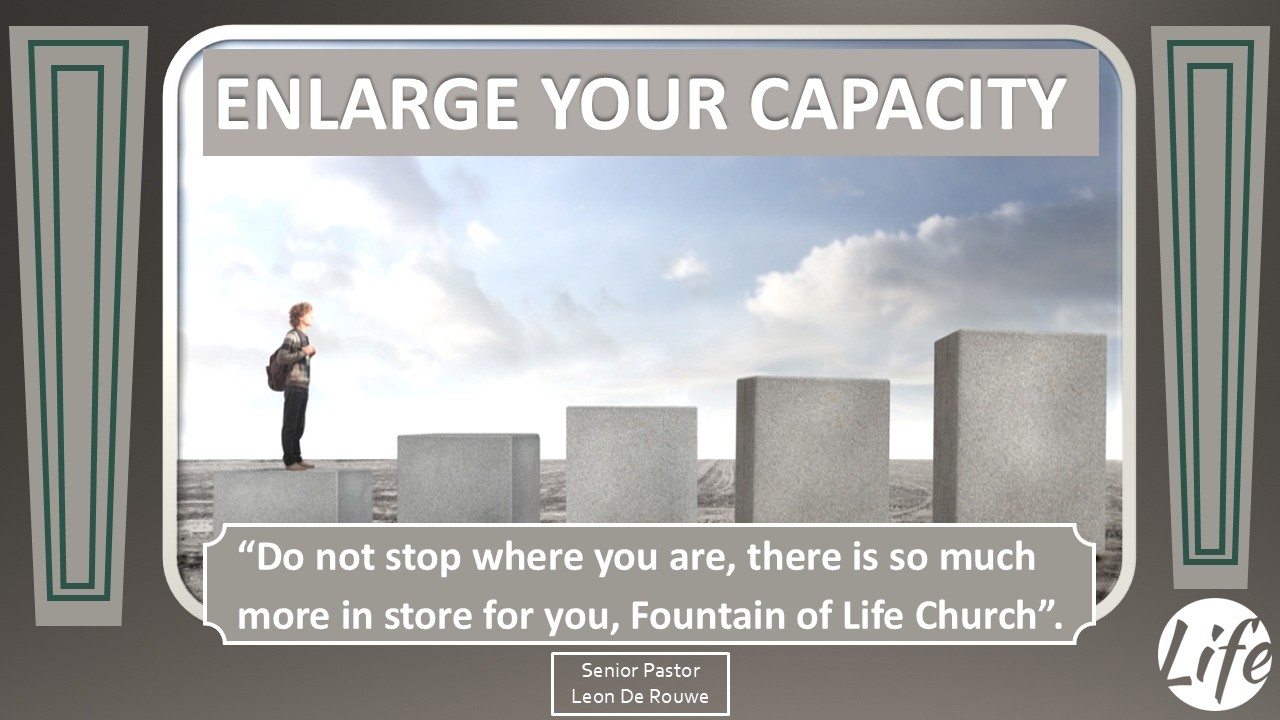 ENLARGE YOUR CAPACITY

“Do not stop where you are, there is so much more in store for you, Fountain of Life Church”.

Senior Pastor
Leon De Rouwe

Life